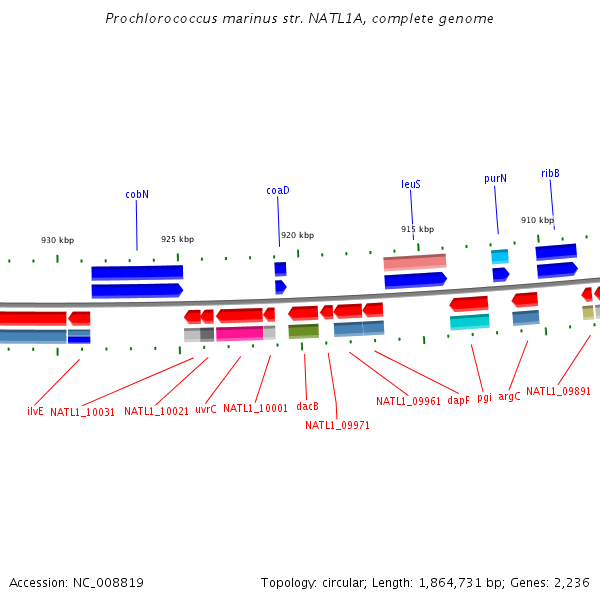 Prochlorococcus marinus str. NATL1A, complete genome

cobN
coaD
leuS
purN
ribB

930 kbp
925 kbp
920 kbp
915 kbp
910 kbp

ilvE
NATL1_10031
NATL1_10021
uvrC
NATL1_10001
dacB
NATL1_09971
NATL1_09961
dapF
pgi
argC
NATL1_09891

Accession: NC_008819
Topology: circular; Length: 1,864,731 bp; Genes: 2,236